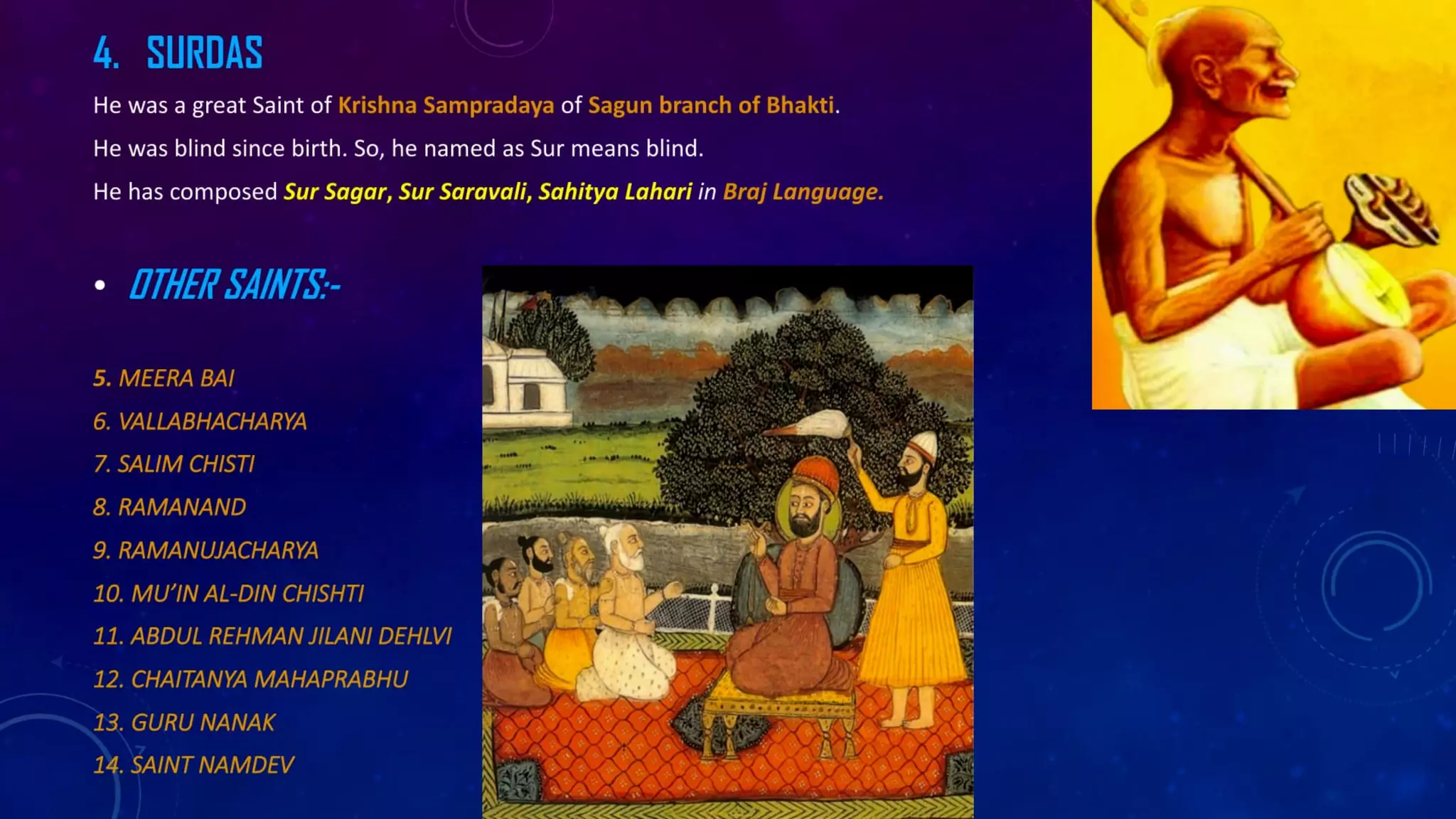 4. SURDAS

He was a great Saint of Krishna Sampradaya of Sagun branch of Bhakti.

He was blind since birth. So, he named as Sur means blind.

He has composed Sur Sagar, Sur Saravali, Sahitya Lahari in Braj Language.

• OTHER SAINTS:-

5. MEERA BAI
6. VALLABHACHARYA
7. SALIM CHISTI
8. RAMANAND
9. RAMANUJACHARYA
10. MU'IN AL-DIN CHISHTI
11. ABDUL REHMAN JILANI DEHLVI
12. CHAITANYA MAHAPRABHU
13. GURU NANAK
14. SAINT NAMDEV